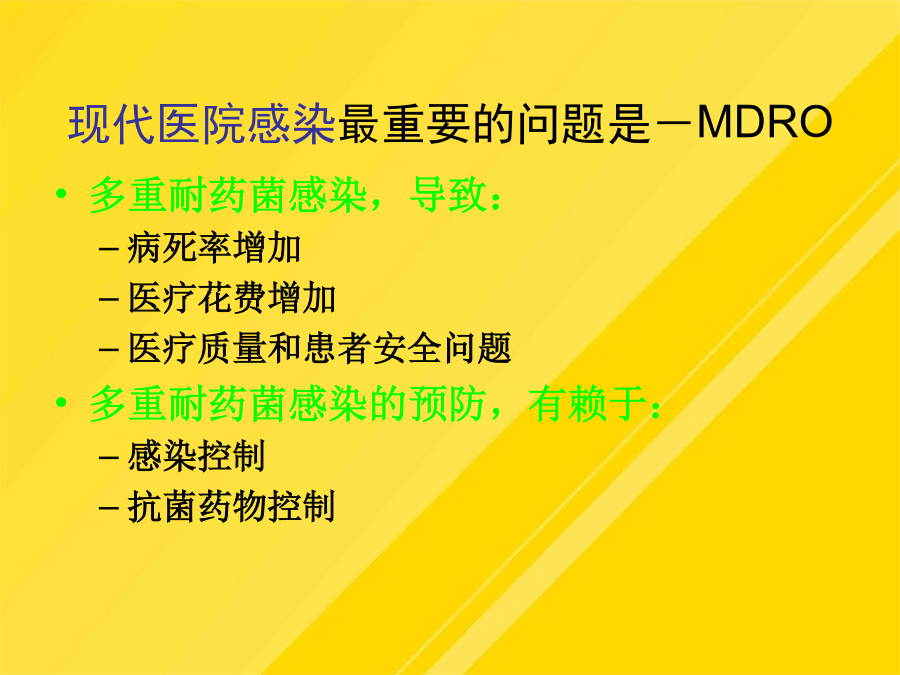 现代医院感染最重要的问题是－MDRO

• 多重耐药菌感染，导致：
  – 病死率增加
  – 医疗花费增加
  – 医疗质量和患者安全问题
• 多重耐药菌感染的预防，有赖于：
  – 感染控制
  – 抗菌药物控制